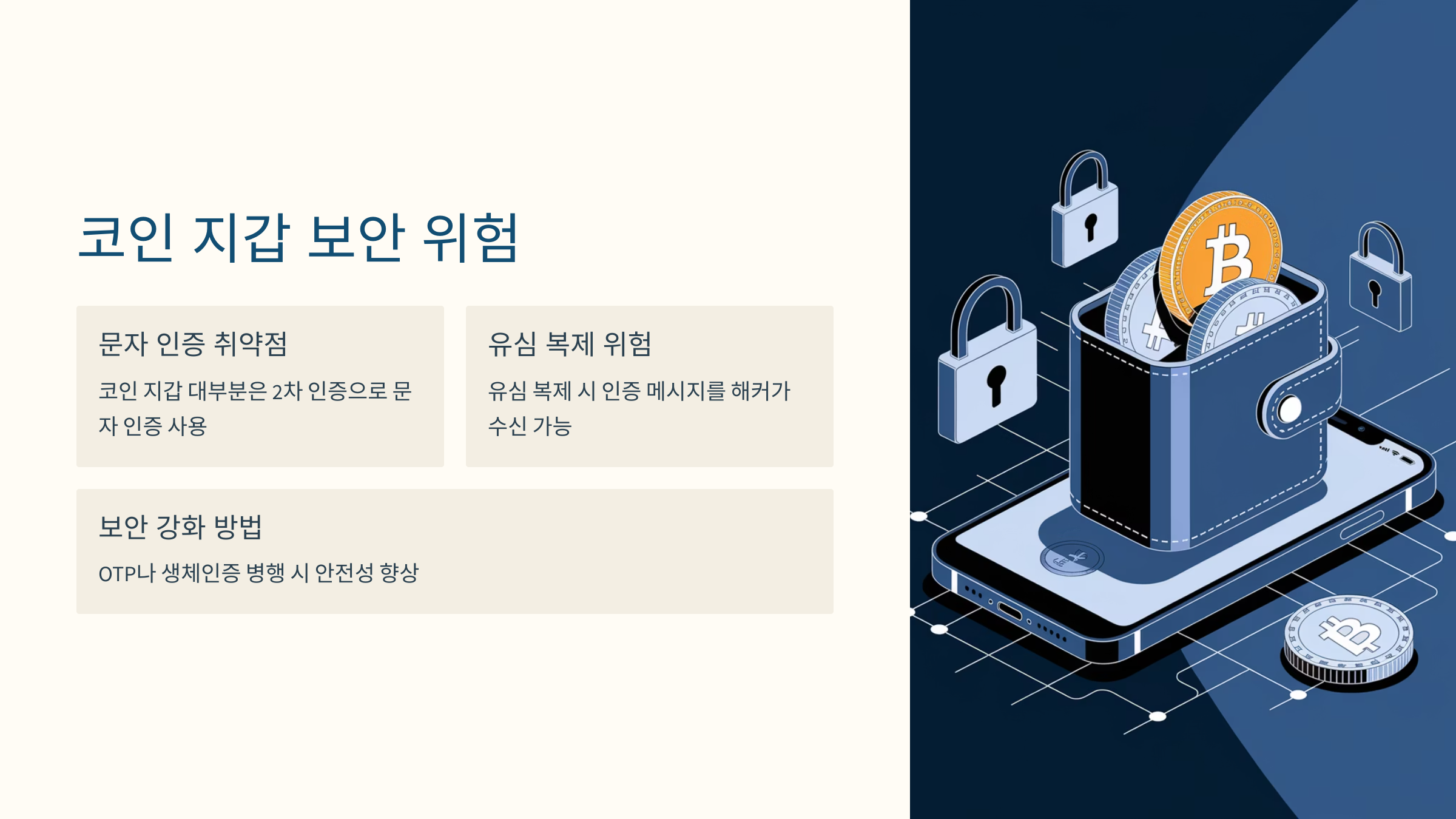 코인 지갑 보안 위험

문자 인증 취약점

코인 지갑 대부분은 2차 인증으로 문자 인증 사용

유심 복제 위험

유심 복제 시 인증 메시지를 해커가 수신 가능

보안 강화 방법

OTP나 생체인증 병행 시 안전성 향상